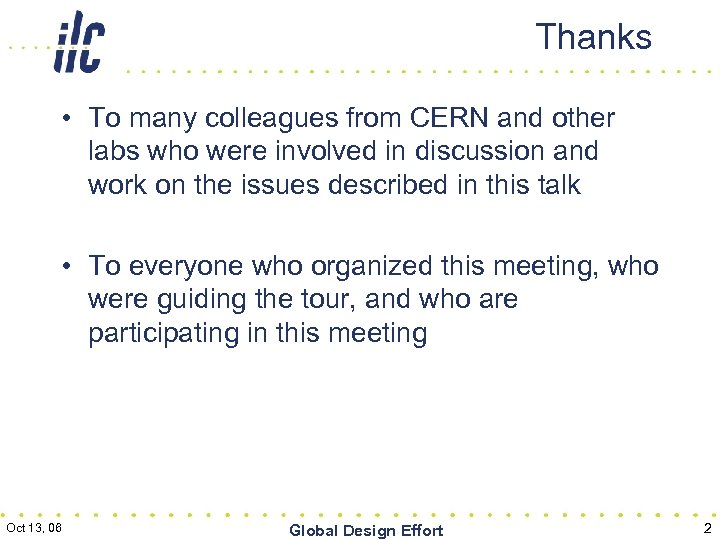 ilc

Thanks

• To many colleagues from CERN and other labs who were involved in discussion and work on the issues described in this talk

• To everyone who organized this meeting, who were guiding the tour, and who are participating in this meeting

Oct 13, 08

Global Design Effort

2